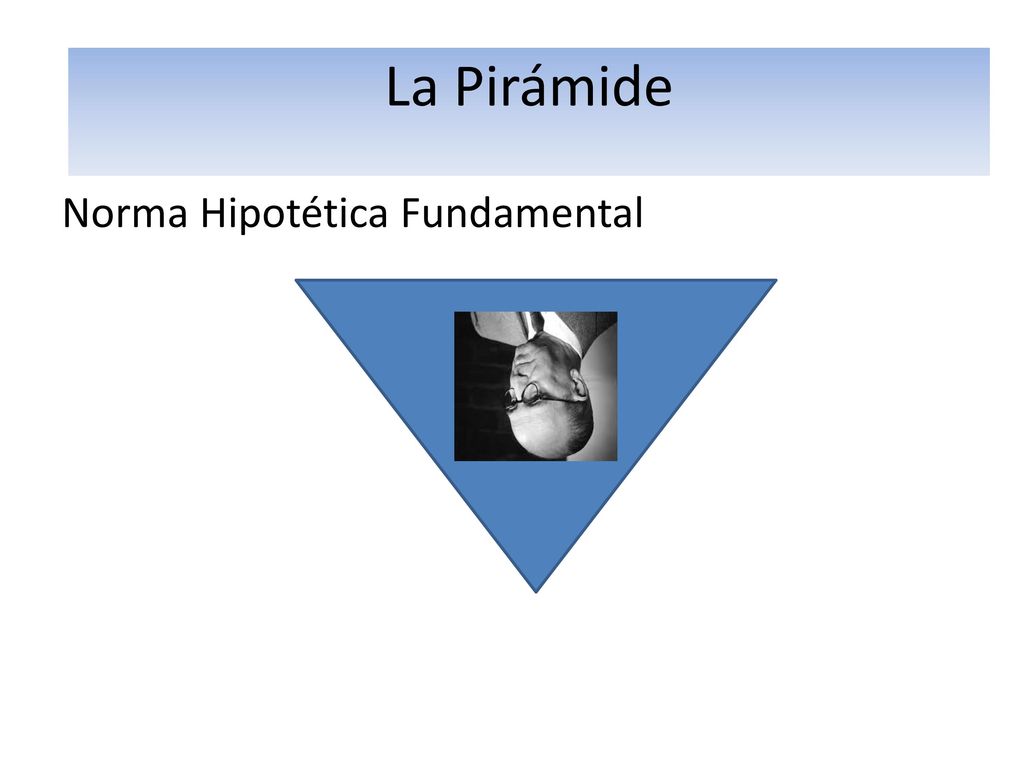 La Pirámide

Norma Hipotética Fundamental